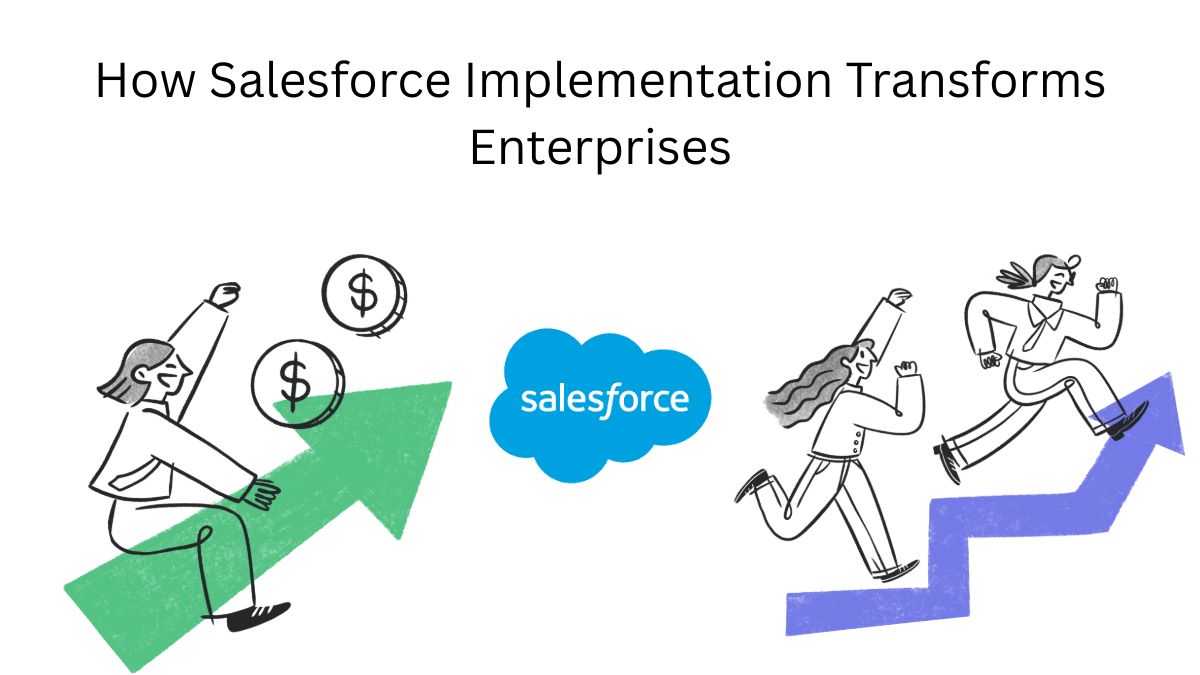 How Salesforce Implementation Transforms Enterprises

$

$

salesforce